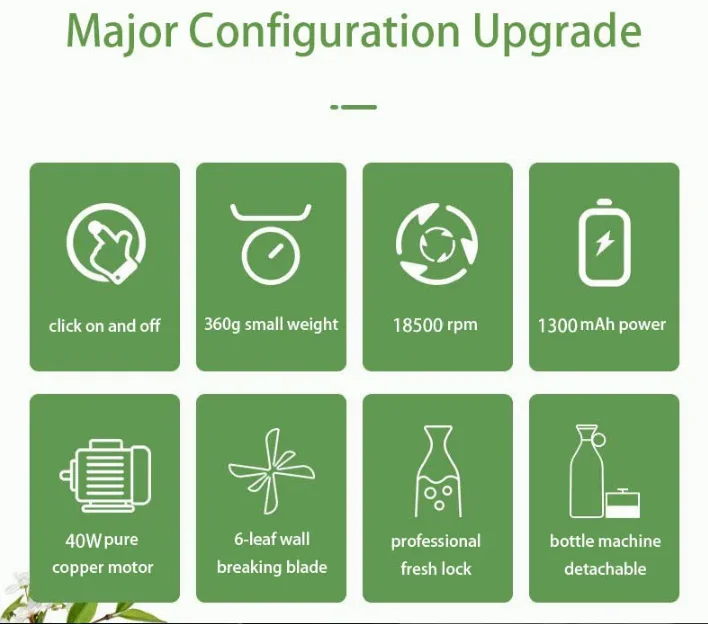 Major Configuration Upgrade

click on and off

360g small weight

18500 rpm

1300 mAh power

40W pure copper motor

6-leaf wall breaking blade

professional fresh lock

bottle machine detachable